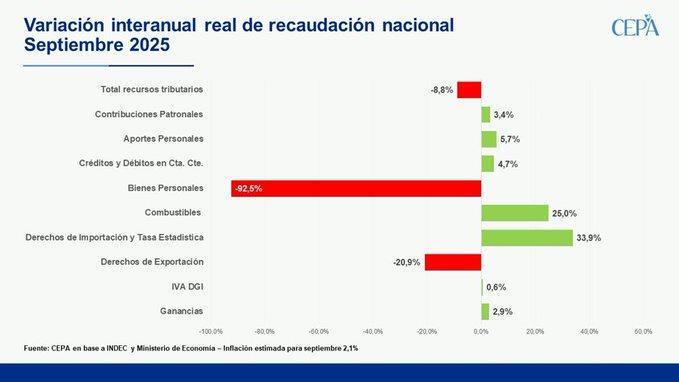 Variación interanual real de recaudación nacional
Septiembre 2025

CEPA

Total recursos tributarios -8,8%
Contribuciones Patronales 3,4%
Aportes Personales 5,7%
Créditos y Débitos en Cta. Cte. 4,7%
Bienes Personales -92,5%
Combustibles 25,0%
Derechos de Importación y Tasa Estadística 33,9%
Derechos de Exportación -20,9%
IVA DGI 0,6%
Ganancias 2,9%

-100,0% -80,0% -60,0% -40,0% -20,0% 0,0% 20,0% 40,0% 60,0%

Fuente: CEPA en base a INDEC y Ministerio de Economía – Inflación estimada para septiembre 2,1%